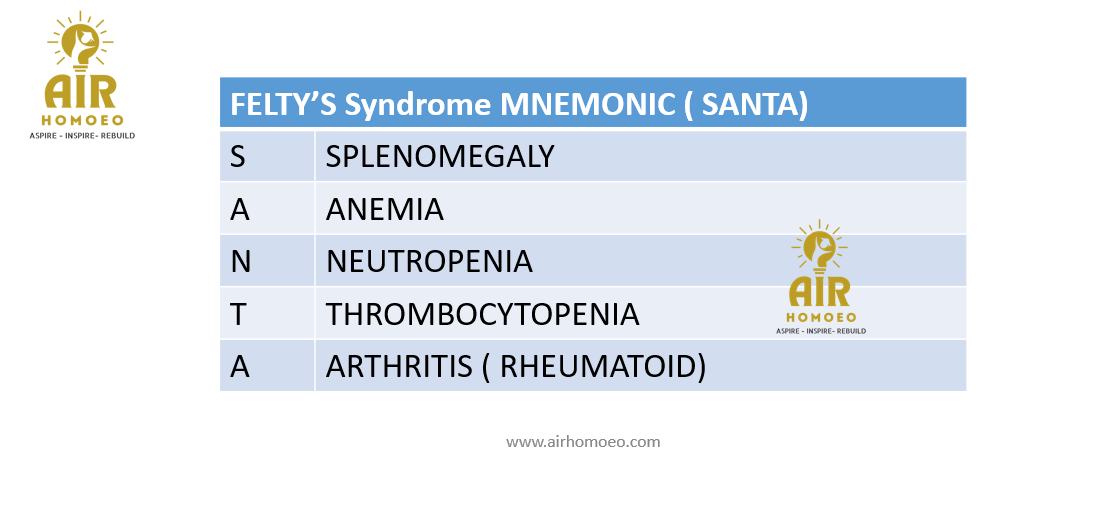 AIR HOMOEO
ASPIRE - INSPIRE- REBUILD

| FELTY'S Syndrome MNEMONIC ( SANTA) | |
|---|---|
| S | SPLENOMEGALY |
| A | ANEMIA |
| N | NEUTROPENIA |
| T | THROMBOCYTOPENIA |
| A | ARTHRITIS ( RHEUMATOID) |

AIR HOMOEO
ASPIRE - INSPIRE- REBUILD

www.airhomoeo.com